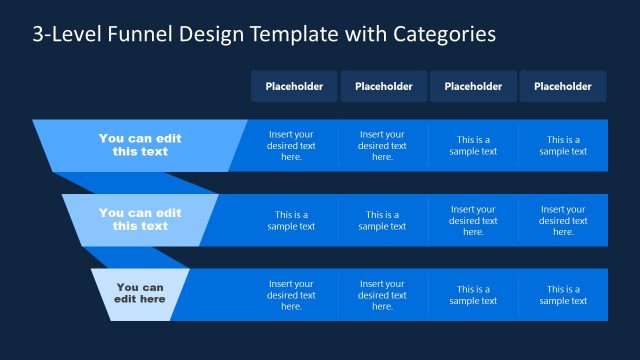 3-Level Funnel Design Template with Categories

| | Placeholder | Placeholder | Placeholder | Placeholder |
|---|---|---|---|---|
| You can edit this text | Insert your desired text here. | Insert your desired text here. | This is a sample text | This is a sample text |
| You can edit this text | This is a sample text | This is a sample text | Insert your desired text here. | Insert your desired text here. |
| You can edit here | Insert your desired text here. | Insert your desired text here. | This is a sample text | This is a sample text |